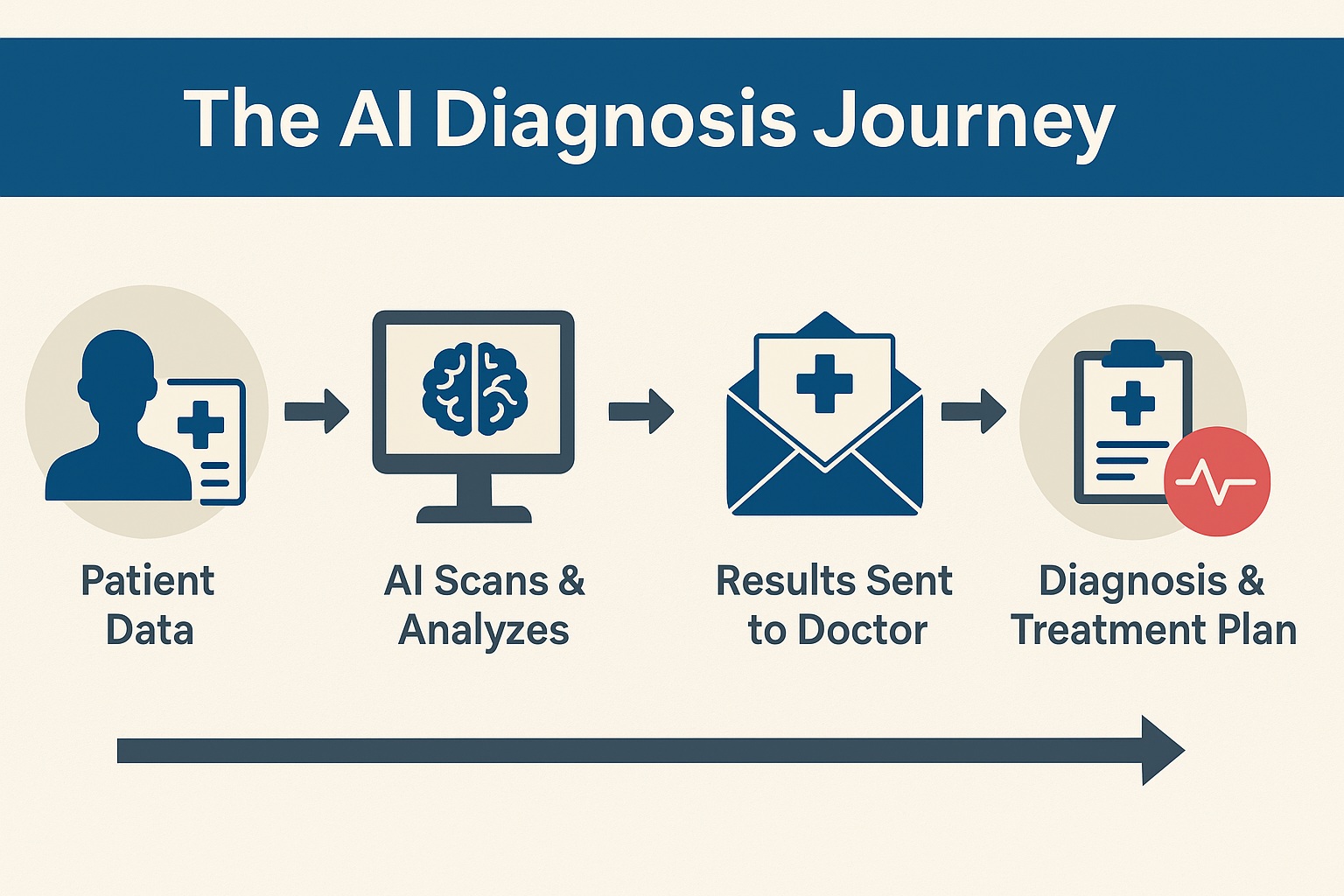 The AI Diagnosis Journey

Patient Data

AI Scans & Analyzes

Results Sent to Doctor

Diagnosis & Treatment Plan